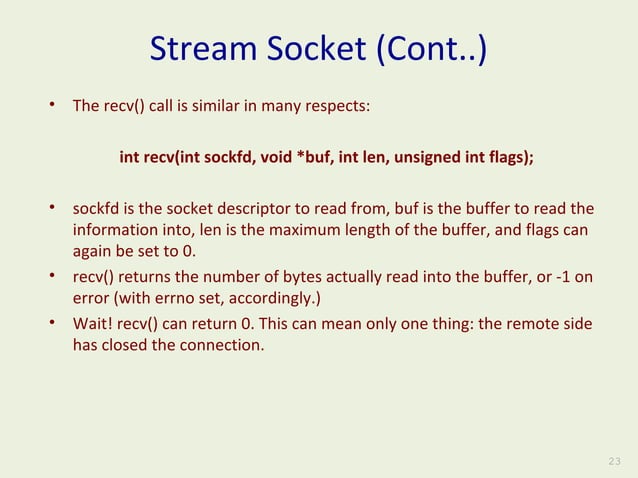 Stream Socket (Cont..)

• The recv() call is similar in many respects:

int recv(int sockfd, void *buf, int len, unsigned int flags);

• sockfd is the socket descriptor to read from, buf is the buffer to read the information into, len is the maximum length of the buffer, and flags can again be set to 0.
• recv() returns the number of bytes actually read into the buffer, or -1 on error (with errno set, accordingly.)
• Wait! recv() can return 0. This can mean only one thing: the remote side has closed the connection.

23